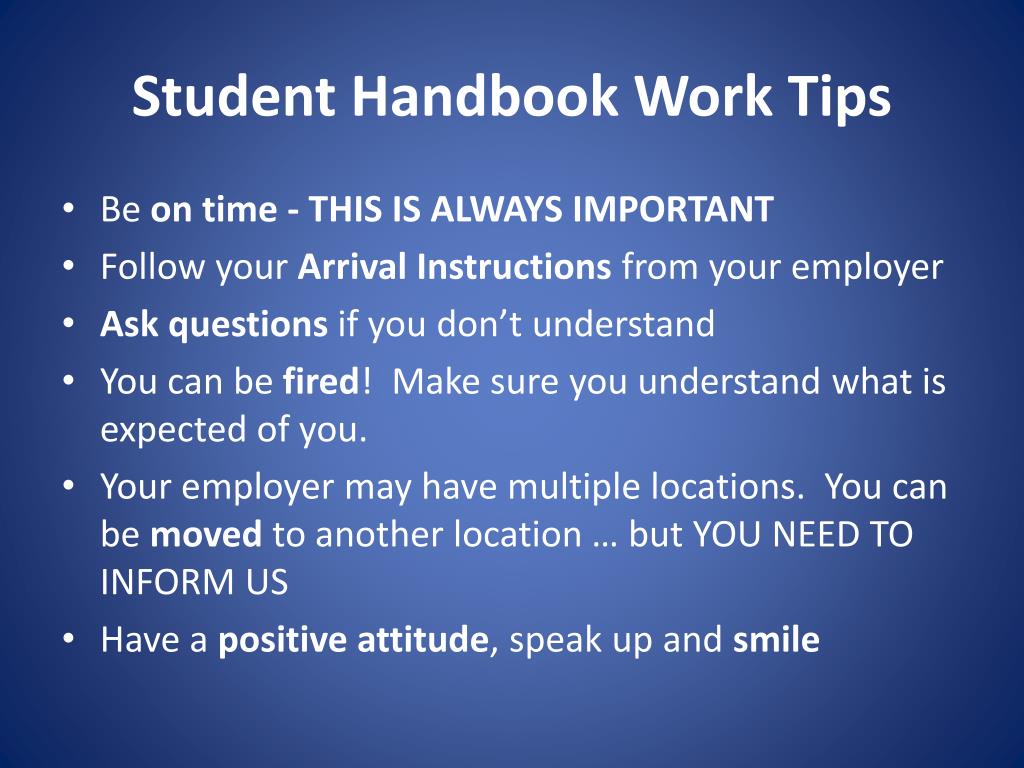 Student Handbook Work Tips

• Be on time - THIS IS ALWAYS IMPORTANT
• Follow your Arrival Instructions from your employer
• Ask questions if you don’t understand
• You can be fired! Make sure you understand what is expected of you.
• Your employer may have multiple locations. You can be moved to another location … but YOU NEED TO INFORM US
• Have a positive attitude, speak up and smile